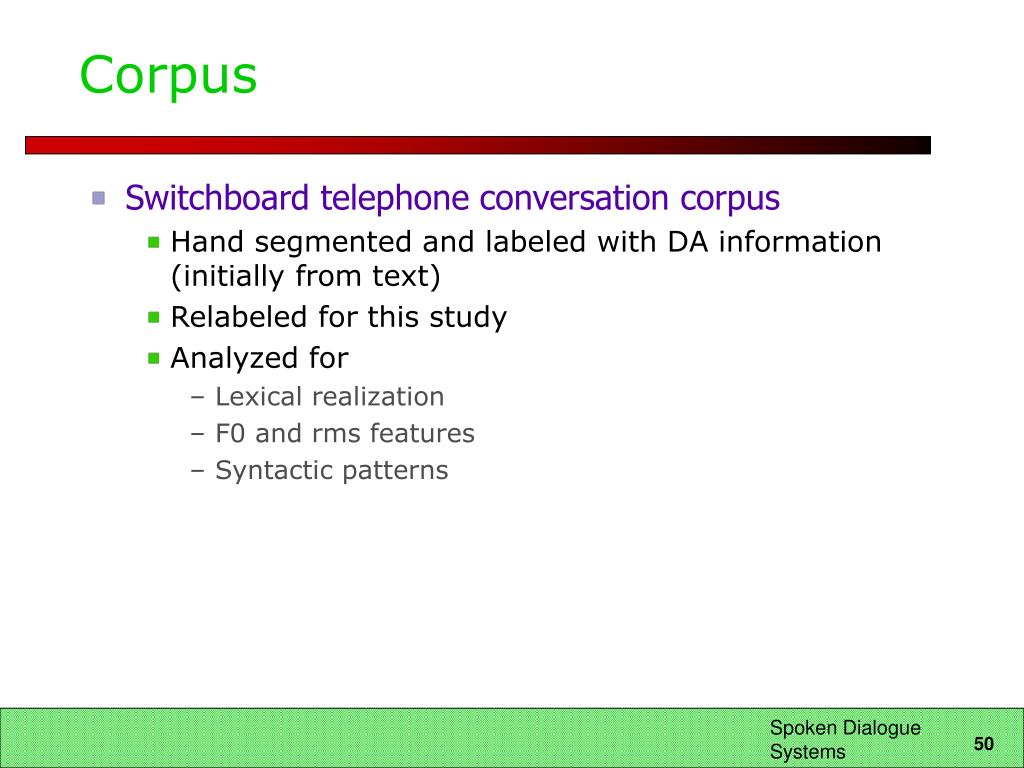 Corpus

Switchboard telephone conversation corpus
Hand segmented and labeled with DA information (initially from text)
Relabeled for this study
Analyzed for
– Lexical realization
– F0 and rms features
– Syntactic patterns

Spoken Dialogue Systems

50